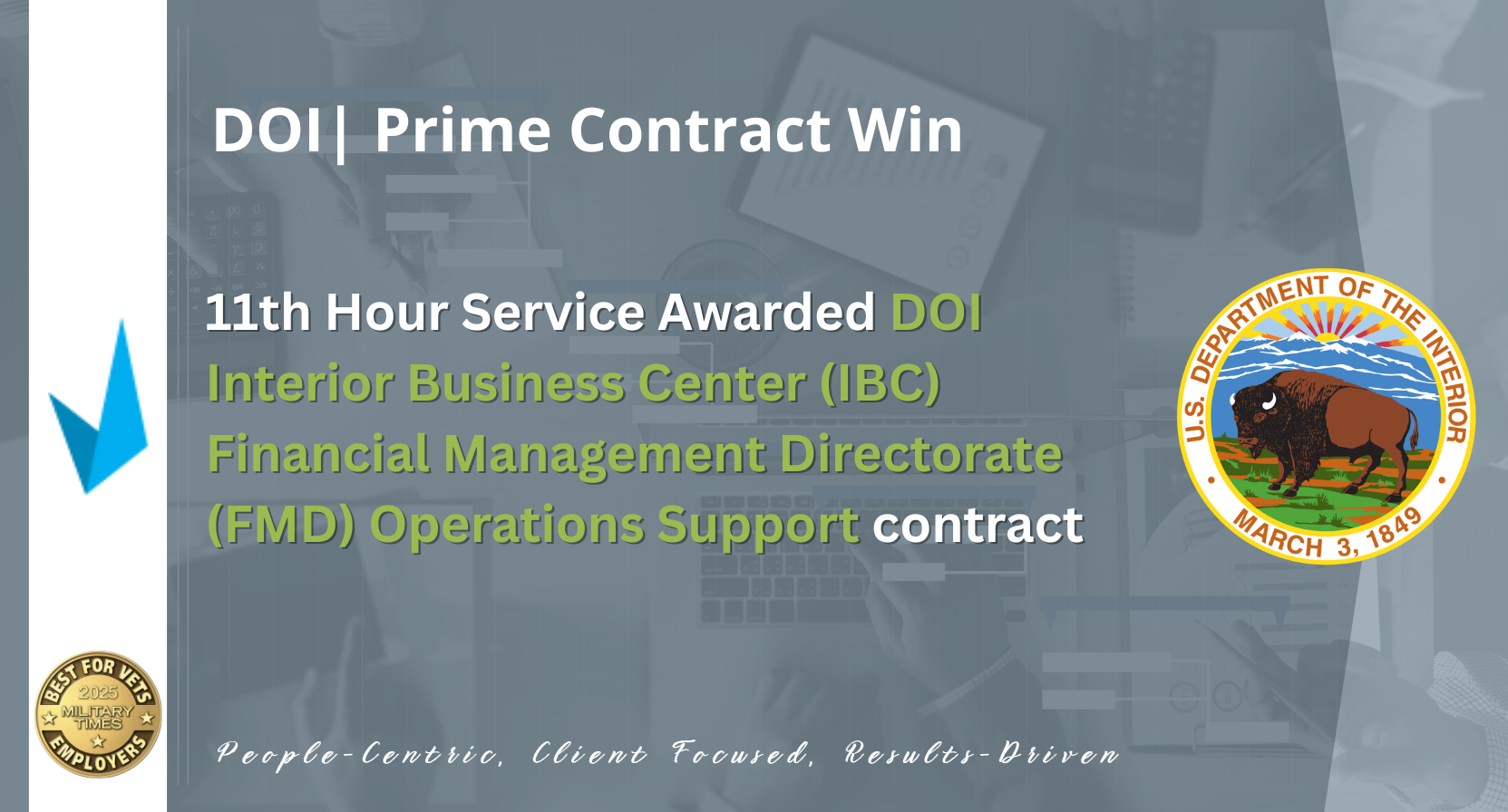 DOI| Prime Contract Win

11th Hour Service Awarded DOI Interior Business Center (IBC) Financial Management Directorate (FMD) Operations Support contract

U.S. DEPARTMENT OF THE INTERIOR
MARCH 3, 1849

BEST FOR VETS
2025
MILITARY TIMES
EMPLOYERS

People-Centric, Client Focused, Results-Driven